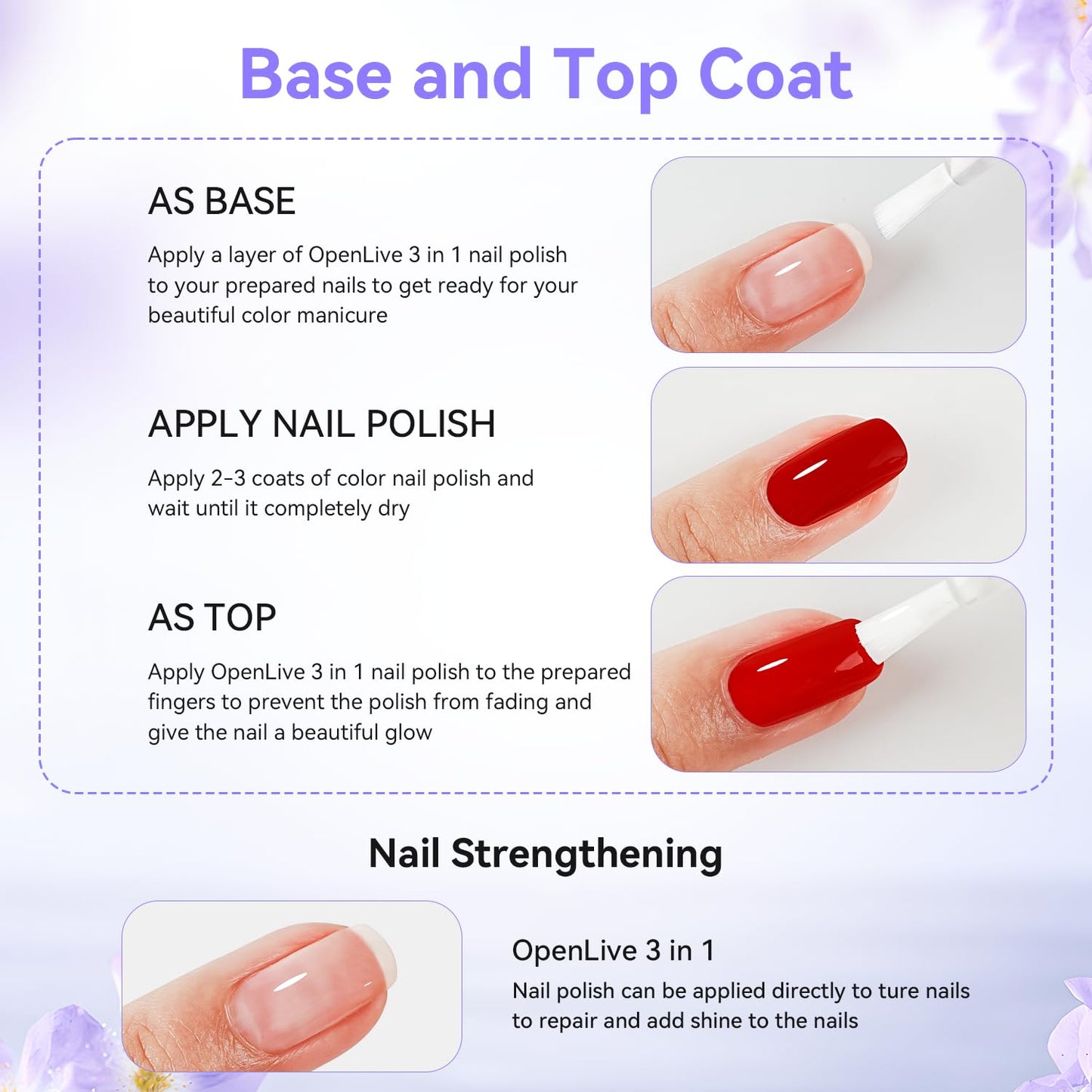 Base and Top Coat

AS BASE

Apply a layer of OpenLive 3 in 1 nail polish to your prepared nails to get ready for your beautiful color manicure

APPLY NAIL POLISH

Apply 2-3 coats of color nail polish and wait until it completely dry

AS TOP

Apply OpenLive 3 in 1 nail polish to the prepared fingers to prevent the polish from fading and give the nail a beautiful glow

Nail Strengthening

OpenLive 3 in 1

Nail polish can be applied directly to ture nails to repair and add shine to the nails